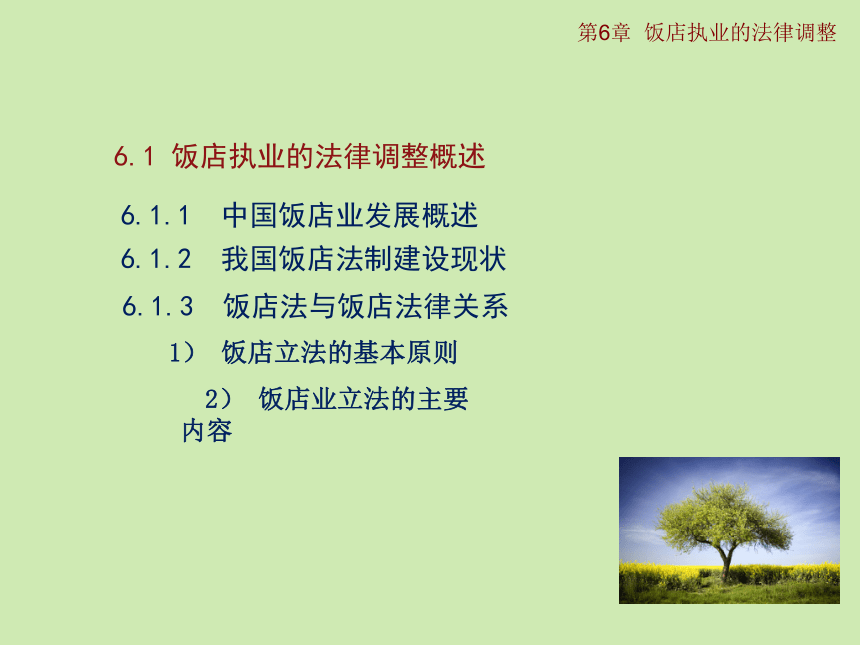 第6章 饭店执业的法律调整

6.1 饭店执业的法律调整概述

6.1.1 中国饭店业发展概述

6.1.2 我国饭店法制建设现状

6.1.3 饭店法与饭店法律关系

1） 饭店立法的基本原则

2） 饭店业立法的主要内容